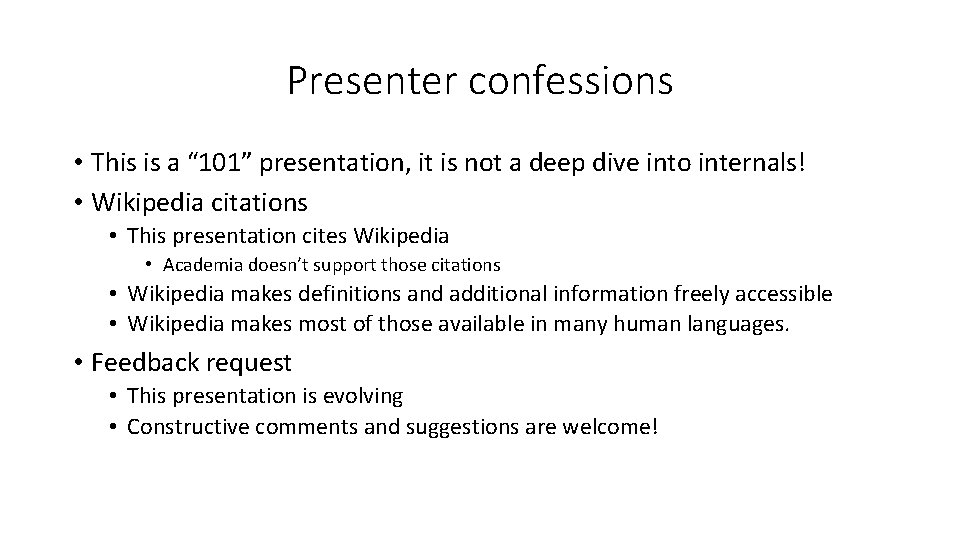 Presenter confessions

• This is a “101” presentation, it is not a deep dive into internals!
• Wikipedia citations
  • This presentation cites Wikipedia
    • Academia doesn’t support those citations
  • Wikipedia makes definitions and additional information freely accessible
  • Wikipedia makes most of those available in many human languages.
• Feedback request
  • This presentation is evolving
  • Constructive comments and suggestions are welcome!